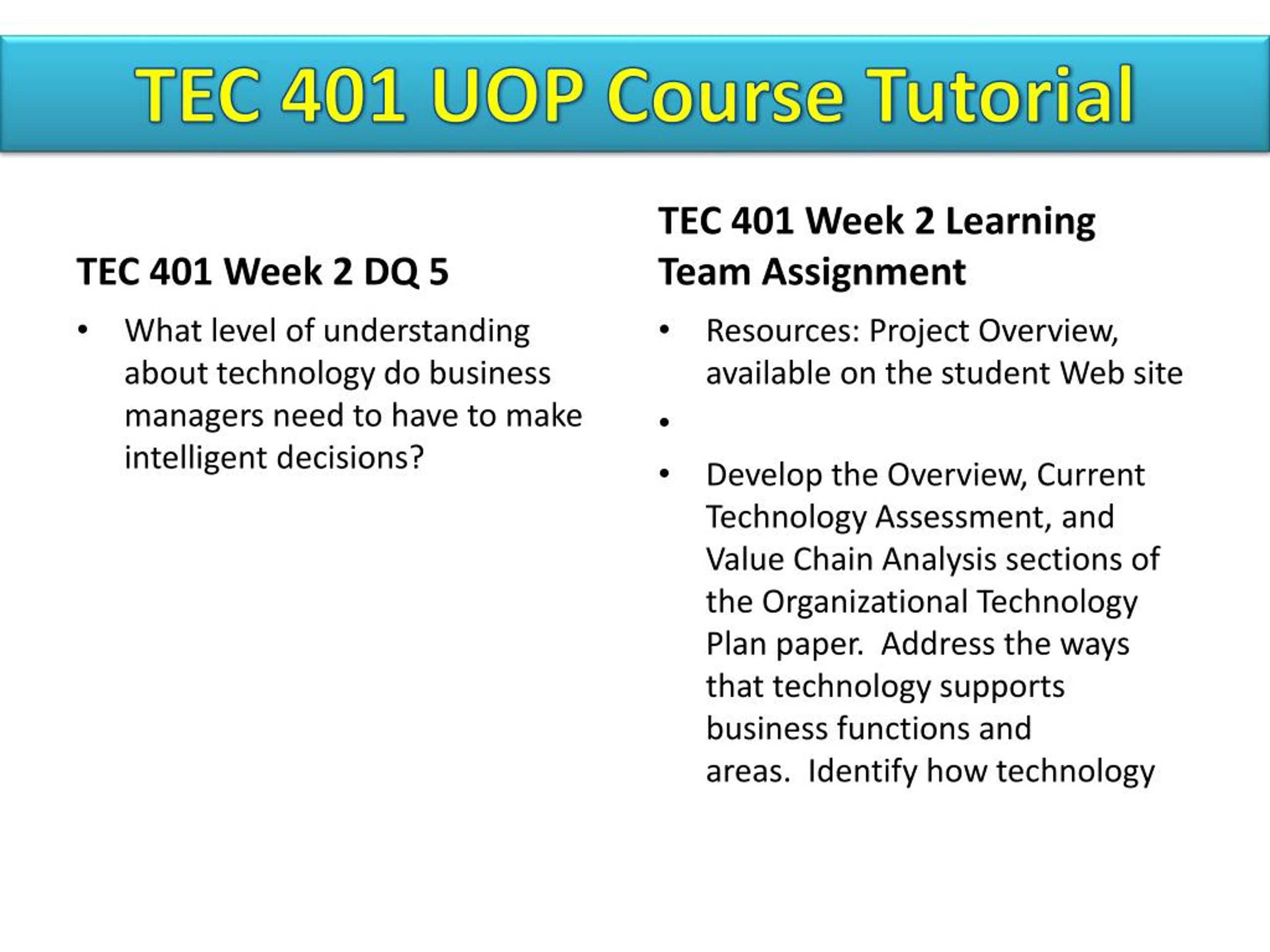 TEC 401 UOP Course Tutorial

TEC 401 Week 2 DQ 5

• What level of understanding about technology do business managers need to have to make intelligent decisions?

TEC 401 Week 2 Learning Team Assignment

• Resources: Project Overview, available on the student Web site
•
• Develop the Overview, Current Technology Assessment, and Value Chain Analysis sections of the Organizational Technology Plan paper. Address the ways that technology supports business functions and areas. Identify how technology